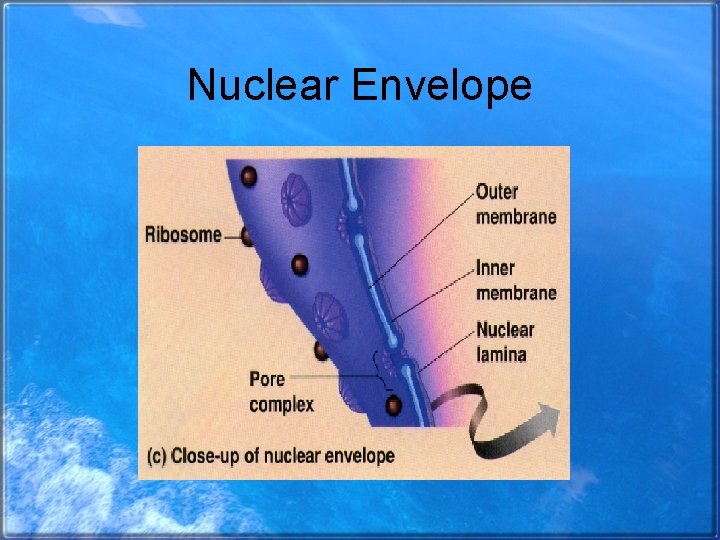 Nuclear Envelope

Ribosome

Outer membrane

Inner membrane

Nuclear lamina

Pore complex

(c) Close-up of nuclear envelope